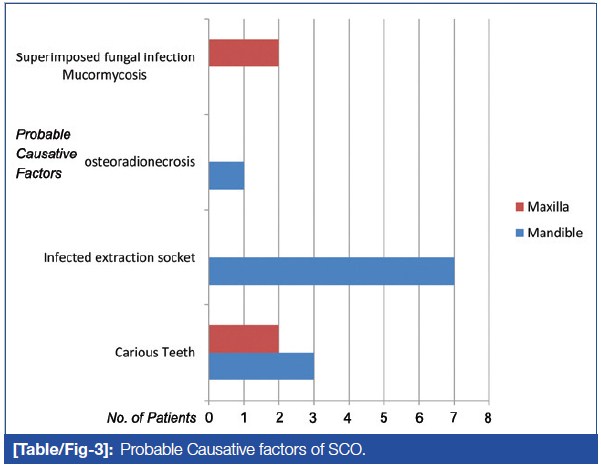 Superimposed fungal infection Mucormycosis

Probable Causative Factors

osteoradionecrosis

Infected extraction socket

Carious Teeth

Maxilla
Mandible

No. of Patients 0 1 2 3 4 5 6 7 8

[Table/Fig-3]: Probable Causative factors of SCO.